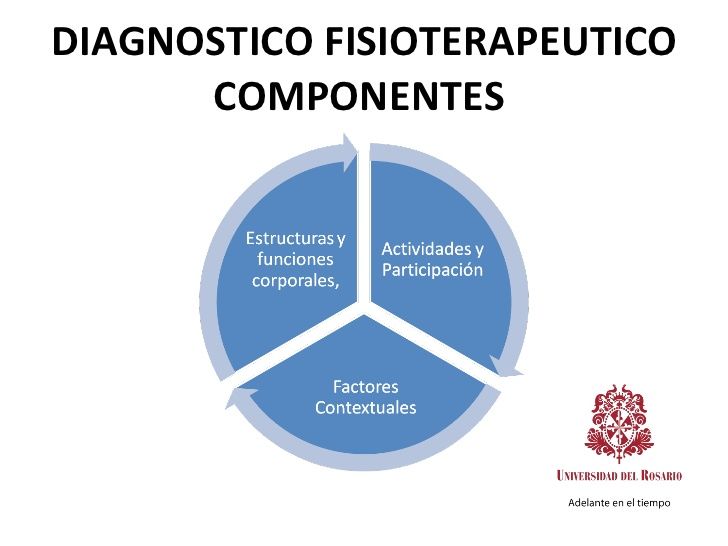 DIAGNOSTICO FISIOTERAPEUTICO COMPONENTES

Estructuras y funciones corporales,

Actividades y Participación

Factores Contextuales

UNIVERSIDAD DEL ROSARIO

Adelante en el tiempo